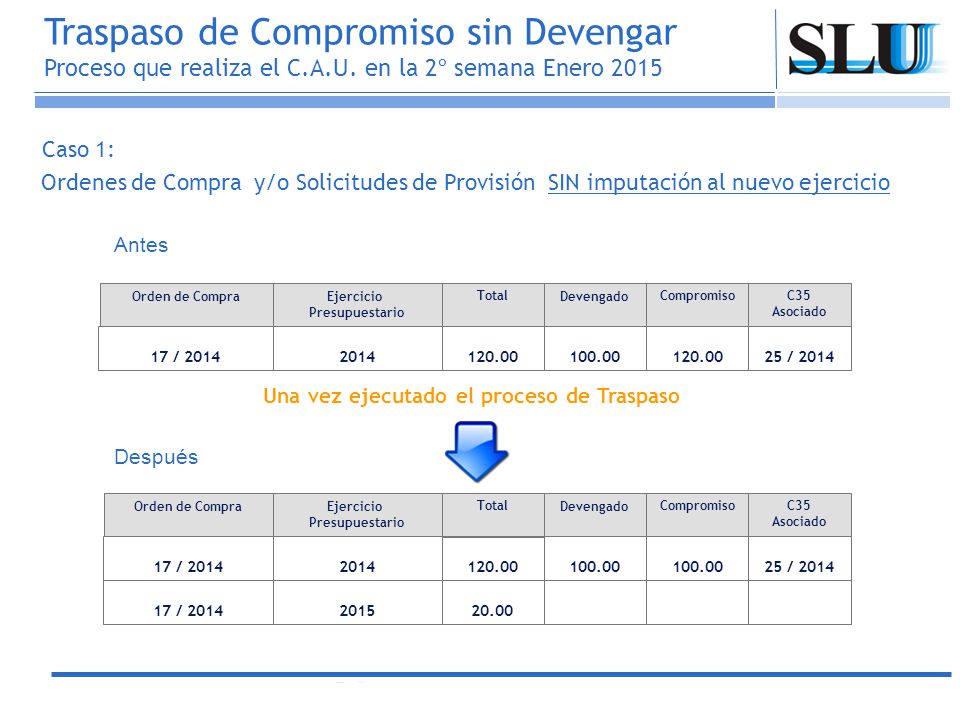 Traspaso de Compromiso sin Devengar
Proceso que realiza el C.A.U. en la 2º semana Enero 2015

SLU

Caso 1:
Ordenes de Compra y/o Solicitudes de Provisión SIN imputación al nuevo ejercicio

Antes

| Orden de Compra | Ejercicio Presupuestario | Total | Devengado | Compromiso | C35 Asociado |
|---|---|---|---|---|---|
| 17 / 2014 | 2014 | 120.00 | 100.00 | 120.00 | 25 / 2014 |

Una vez ejecutado el proceso de Traspaso

Después

| Orden de Compra | Ejercicio Presupuestario | Total | Devengado | Compromiso | C35 Asociado |
|---|---|---|---|---|---|
| 17 / 2014 | 2014 | 120.00 | 100.00 | 100.00 | 25 / 2014 |
| 17 / 2014 | 2015 | 20.00 | | | |